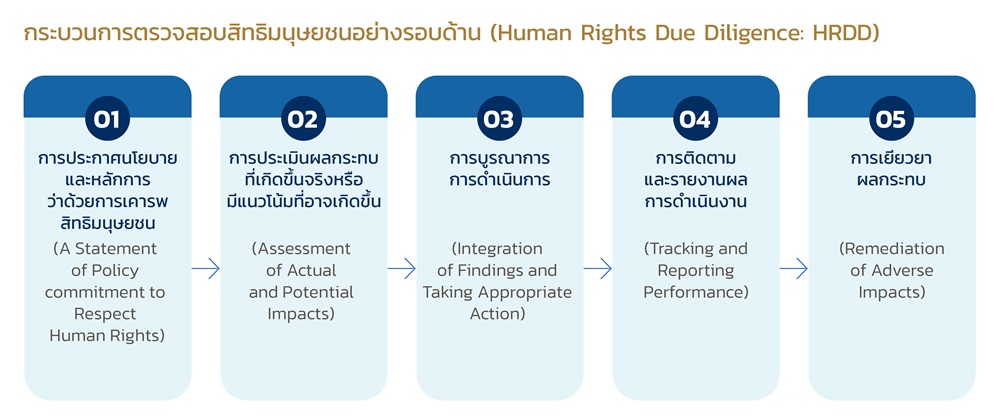 กระบวนการตรวจสอบสิทธิมนุษยชนอย่างรอบด้าน (Human Rights Due Diligence: HRDD)

01
การประกาศนโยบายและหลักการว่าด้วยการเคารพสิทธิมนุษยชน
(A Statement of Policy commitment to Respect Human Rights)

02
การประเมินผลกระทบที่เกิดขึ้นจริงหรือมีแนวโน้มที่อาจเกิดขึ้น
(Assessment of Actual and Potential Impacts)

03
การบูรณาการการดำเนินการ
(Integration of Findings and Taking Appropriate Action)

04
การติดตามและรายงานผลการดำเนินงาน
(Tracking and Reporting Performance)

05
การเยียวยาผลกระทบ
(Remediation of Adverse Impacts)